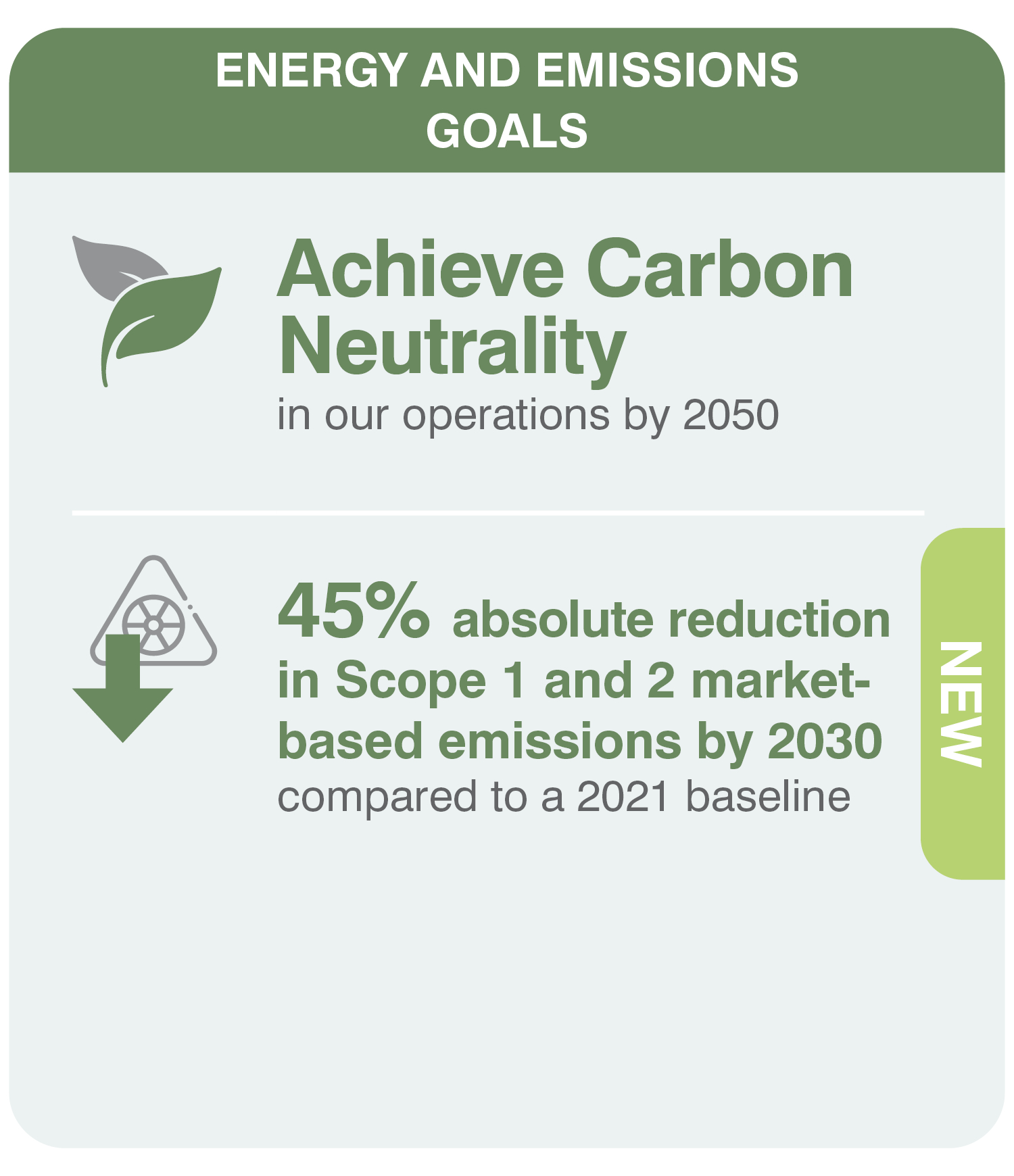 ENERGY AND EMISSIONS GOALS

Achieve Carbon Neutrality
in our operations by 2050

45% absolute reduction in Scope 1 and 2 market-based emissions by 2030
compared to a 2021 baseline

NEW